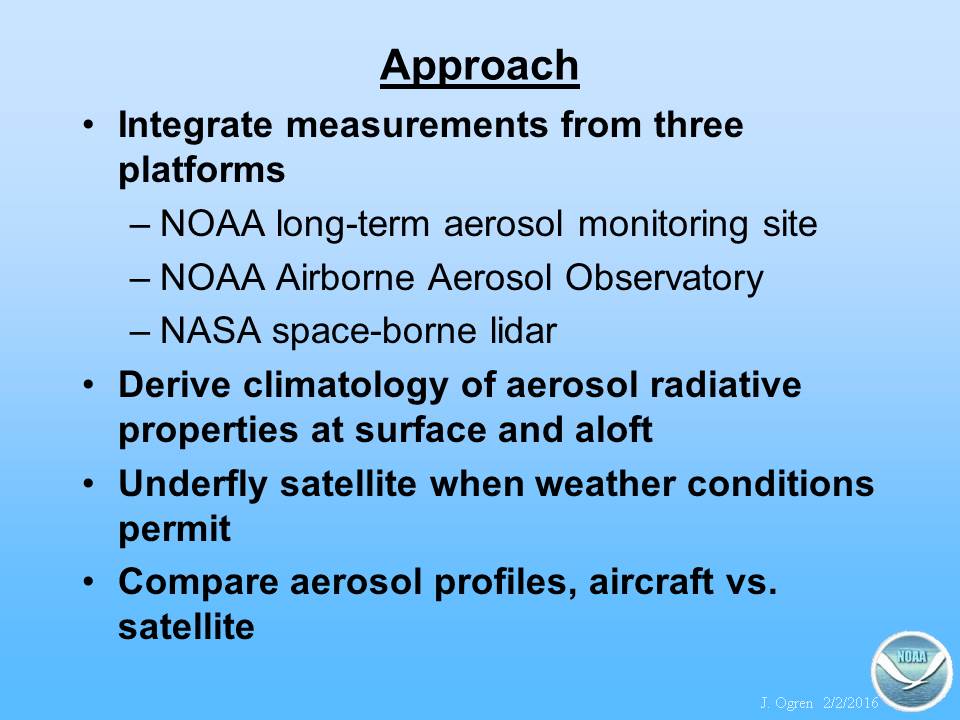 Approach

• Integrate measurements from three platforms
– NOAA long-term aerosol monitoring site
– NOAA Airborne Aerosol Observatory
– NASA space-borne lidar
• Derive climatology of aerosol radiative properties at surface and aloft
• Underfly satellite when weather conditions permit
• Compare aerosol profiles, aircraft vs. satellite

NOAA

J. Ogren 2/2/2016